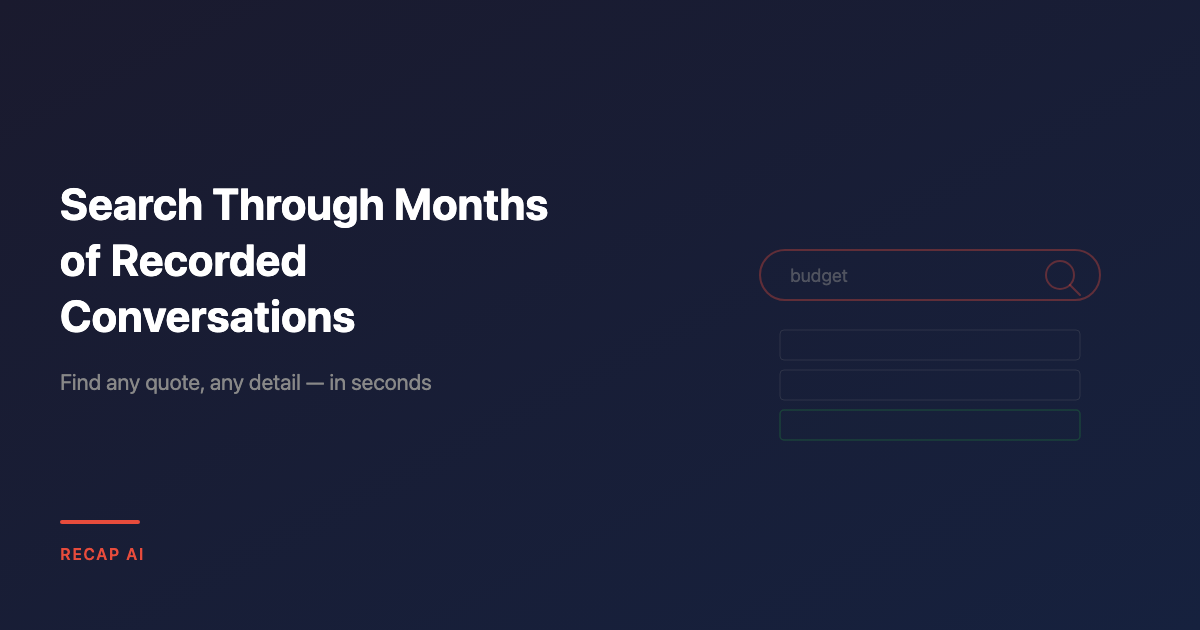 Search Through Months of Recorded Conversations

Find any quote, any detail — in seconds

budget

RECAP AI